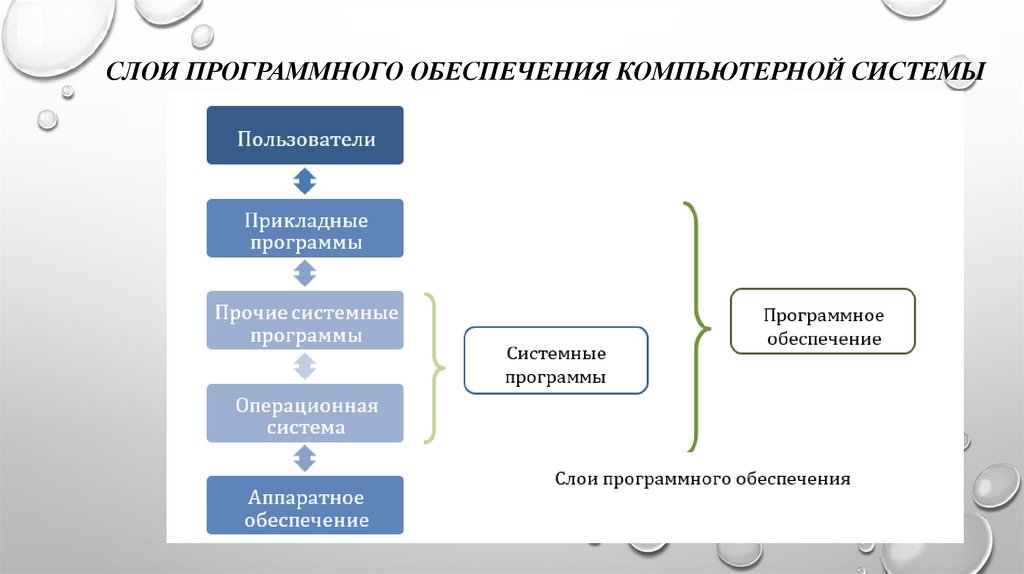 СЛОИ ПРОГРАММНОГО ОБЕСПЕЧЕНИЯ КОМПЬЮТЕРНОЙ СИСТЕМЫ

Пользователи

Прикладные программы

Прочие системные программы

Операционная система

Аппаратное обеспечение

Системные программы

Программное обеспечение

Слои программного обеспечения